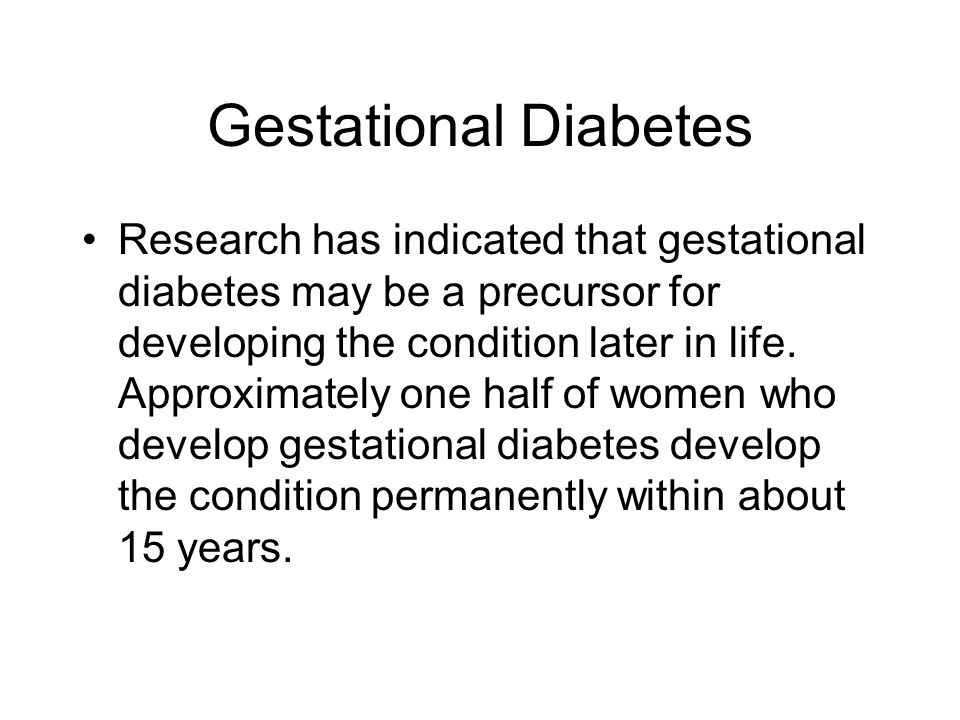 Gestational Diabetes

• Research has indicated that gestational diabetes may be a precursor for developing the condition later in life. Approximately one half of women who develop gestational diabetes develop the condition permanently within about 15 years.